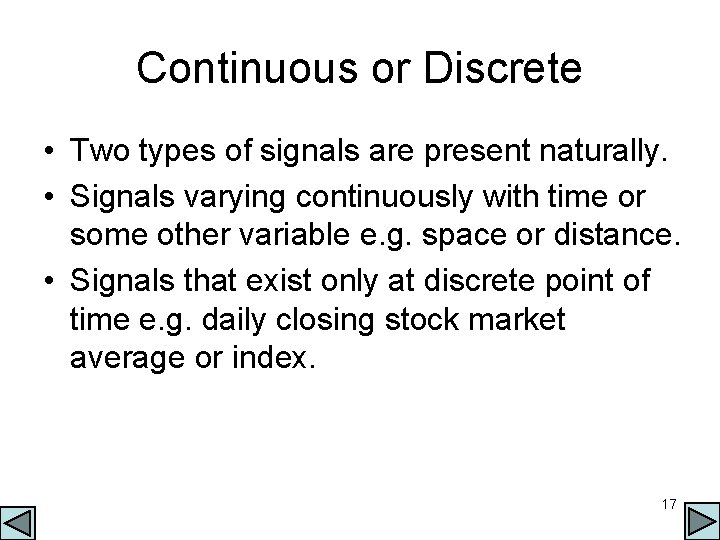 Continuous or Discrete

• Two types of signals are present naturally.

• Signals varying continuously with time or some other variable e.g. space or distance.

• Signals that exist only at discrete point of time e.g. daily closing stock market average or index.

17